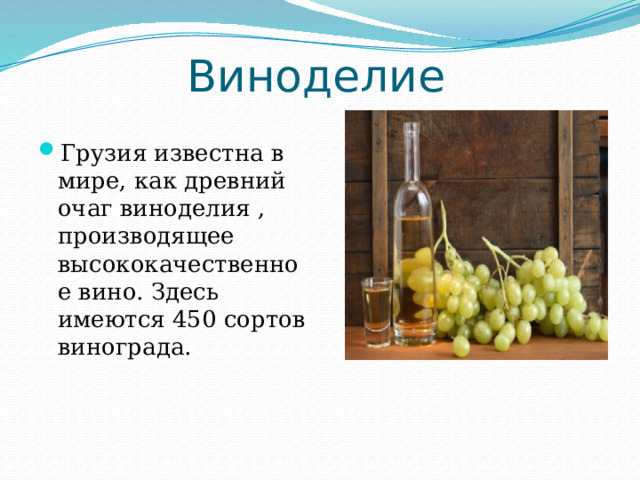 Виноделие

Грузия известна в мире, как древний очаг виноделия , производящее высококачественное вино. Здесь имеются 450 сортов винограда.